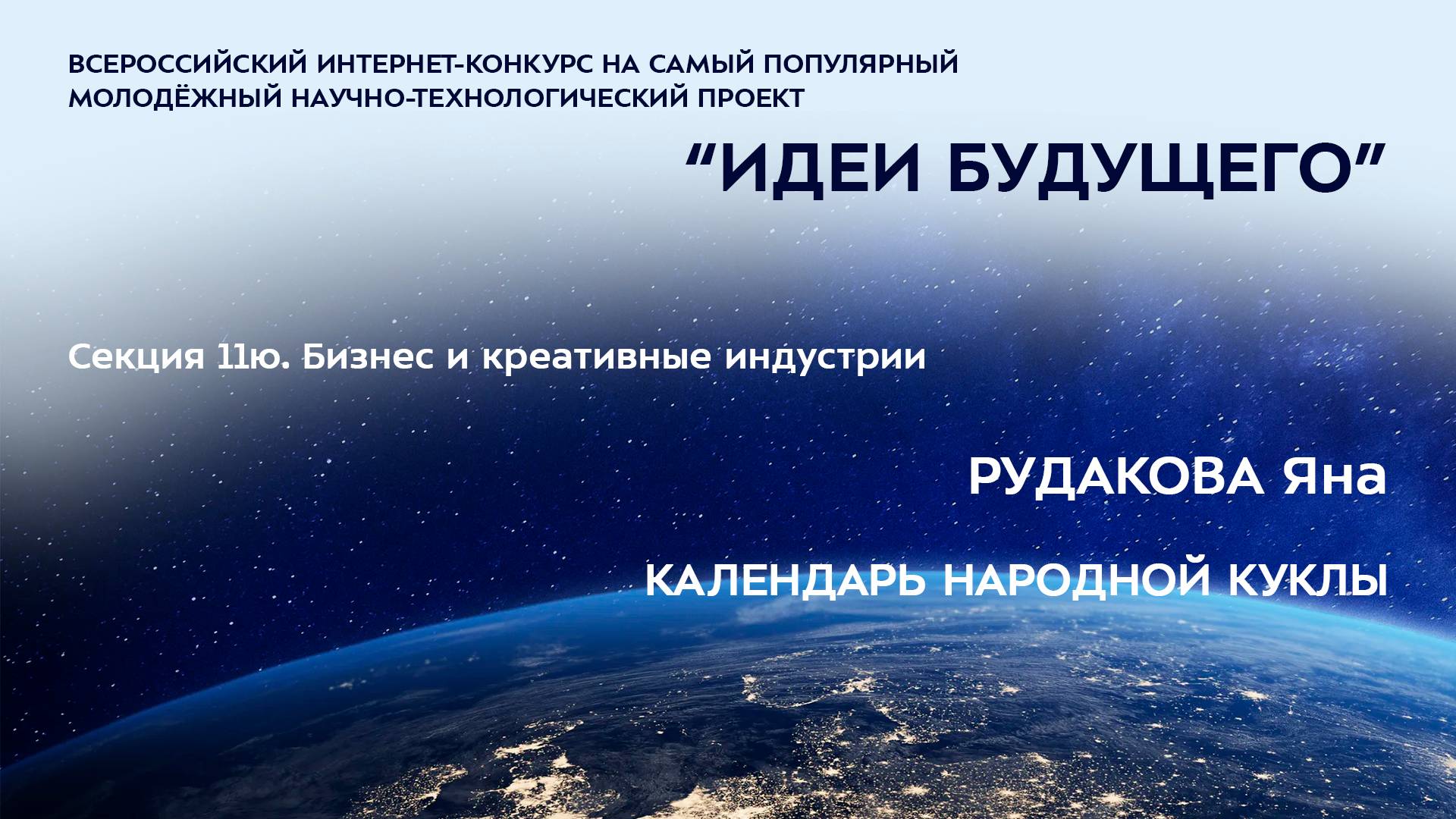 ВСЕРОССИЙСКИЙ ИНТЕРНЕТ-КОНКУРС НА САМЫЙ ПОПУЛЯРНЫЙ МОЛОДЁЖНЫЙ НАУЧНО-ТЕХНОЛОГИЧЕСКИЙ ПРОЕКТ

“ИДЕИ БУДУЩЕГО”

Секция 11ю. Бизнес и креативные индустрии

РУДАКОВА Яна

КАЛЕНДАРЬ НАРОДНОЙ КУКЛЫ